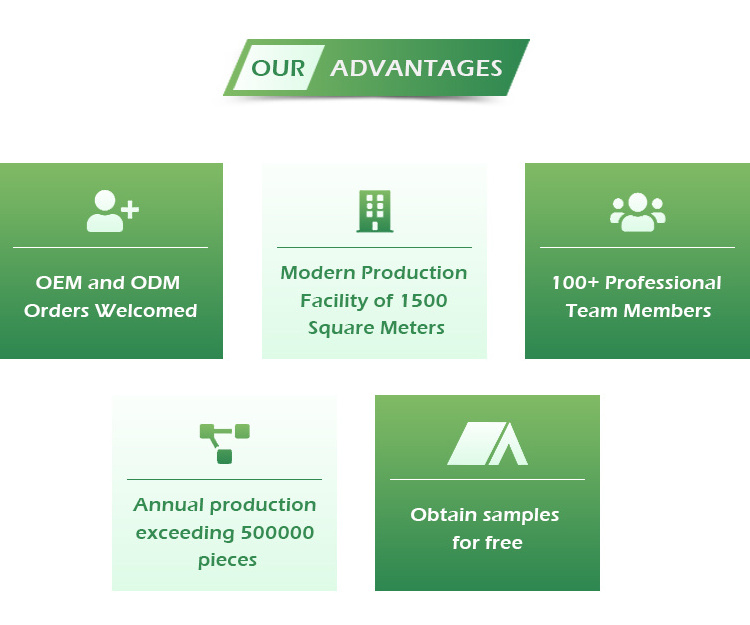 OUR ADVANTAGES

OEM and ODM Orders Welcomed

Modern Production Facility of 1500 Square Meters

100+ Professional Team Members

Annual production exceeding 500000 pieces

Obtain samples for free